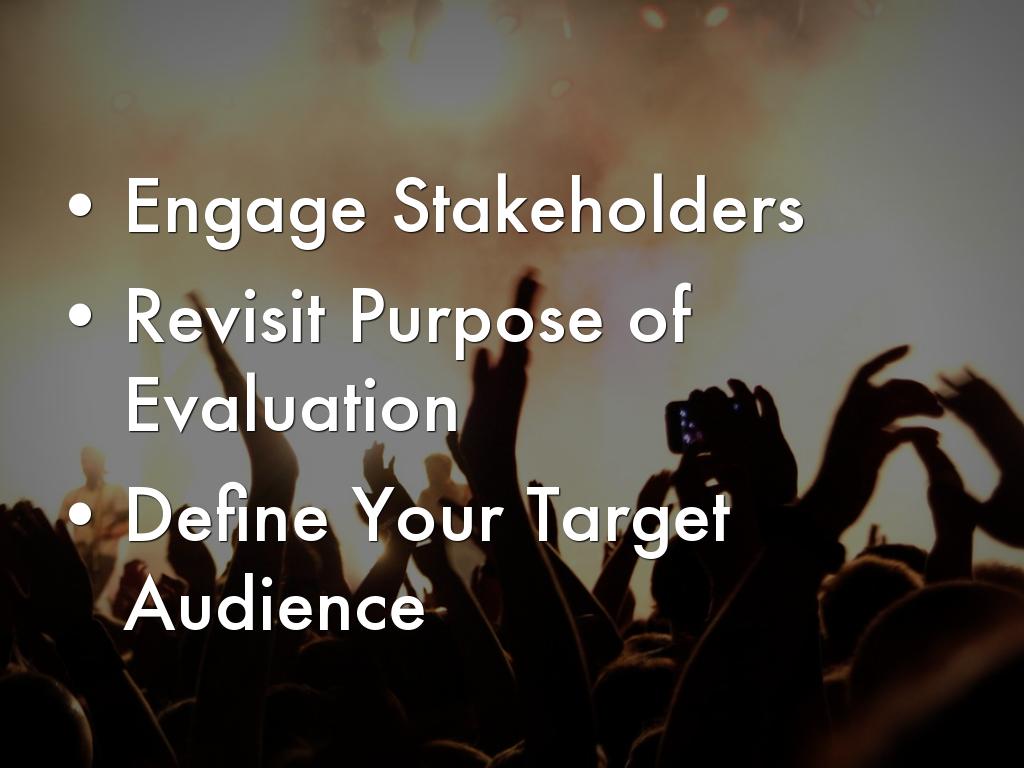 • Engage Stakeholders
• Revisit Purpose of Evaluation
• Define Your Target Audience